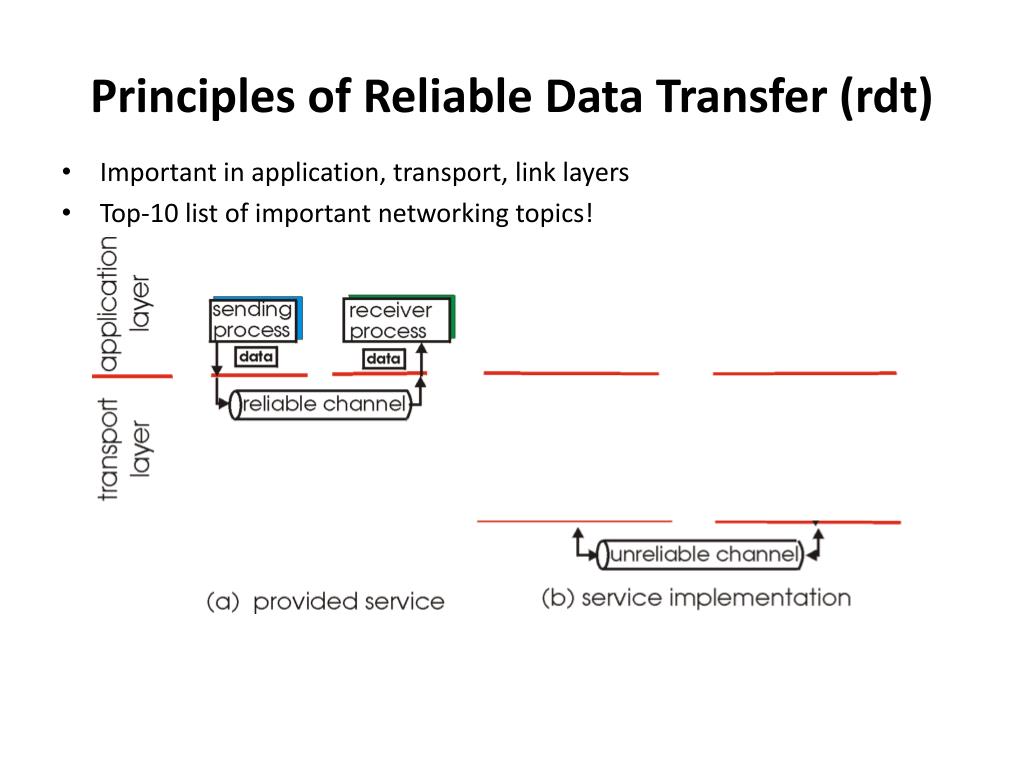 Principles of Reliable Data Transfer (rdt)

• Important in application, transport, link layers
• Top-10 list of important networking topics!

application layer

transport layer

sending process

receiver process

data

data

reliable channel

unreliable channel

(a) provided service

(b) service implementation